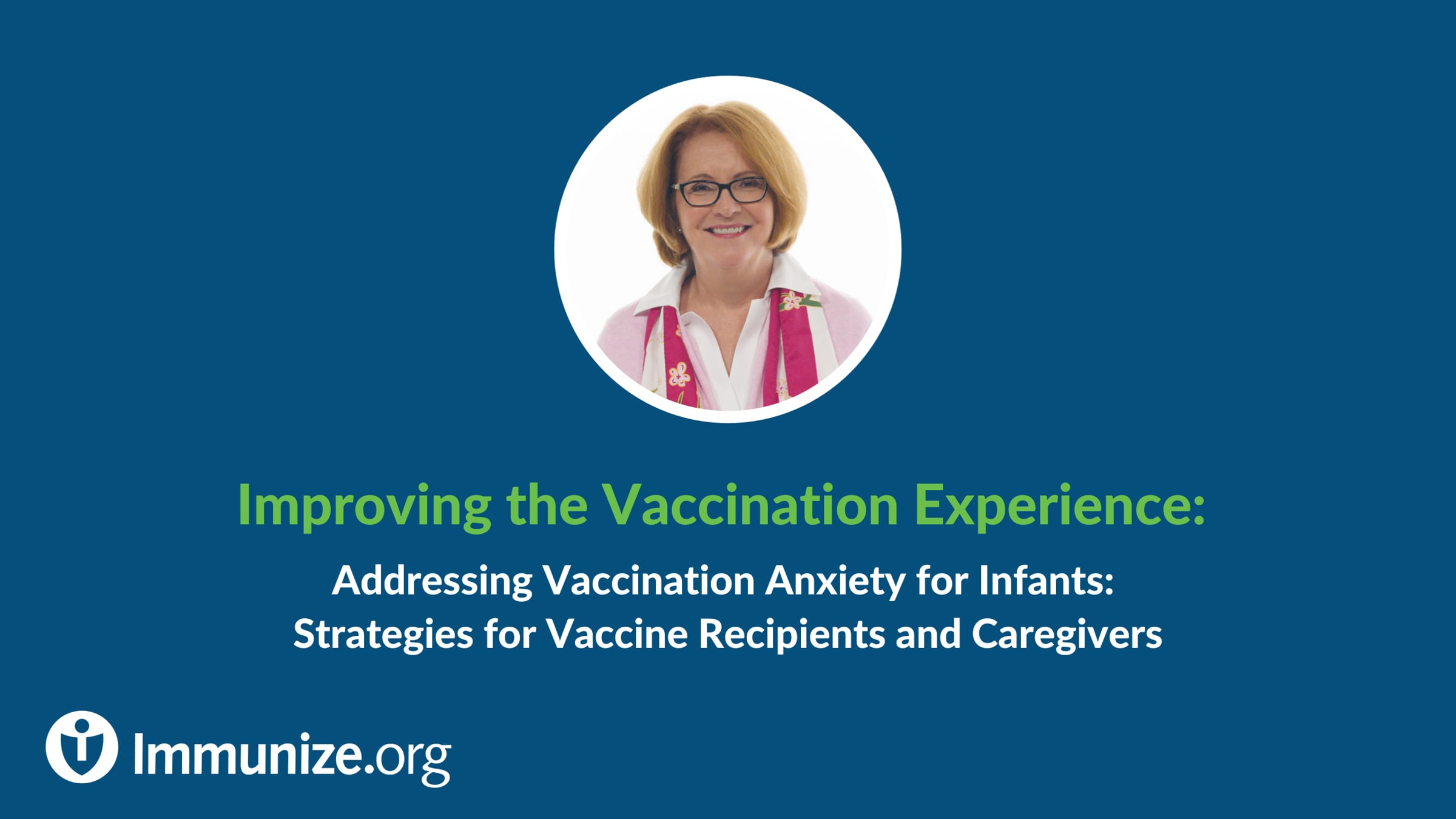 Improving the Vaccination Experience:

Addressing Vaccination Anxiety for Infants:
Strategies for Vaccine Recipients and Caregivers

Immunize.org